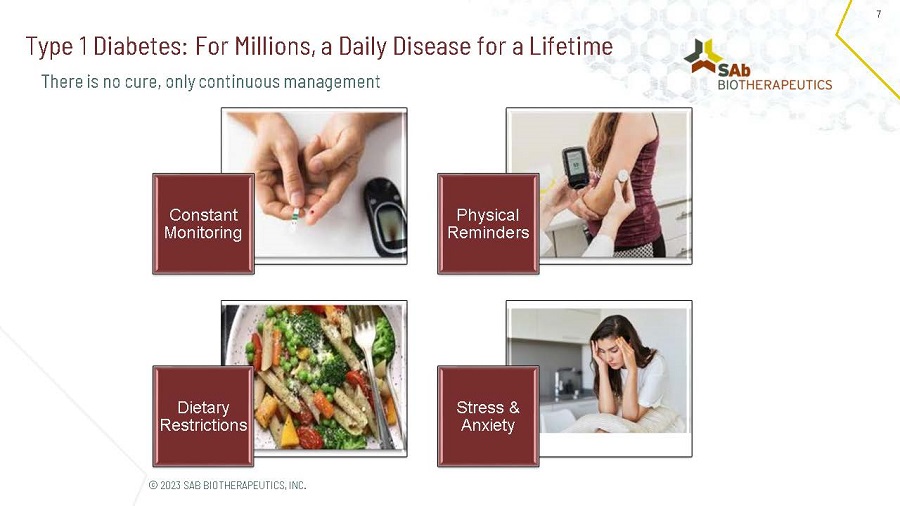 7

Type 1 Diabetes: For Millions, a Daily Disease for a Lifetime

There is no cure, only continuous management

SAb BIOTHERAPEUTICS

Constant Monitoring

Physical Reminders

Dietary Restrictions

Stress & Anxiety

© 2023 SAB BIOTHERAPEUTICS, INC.